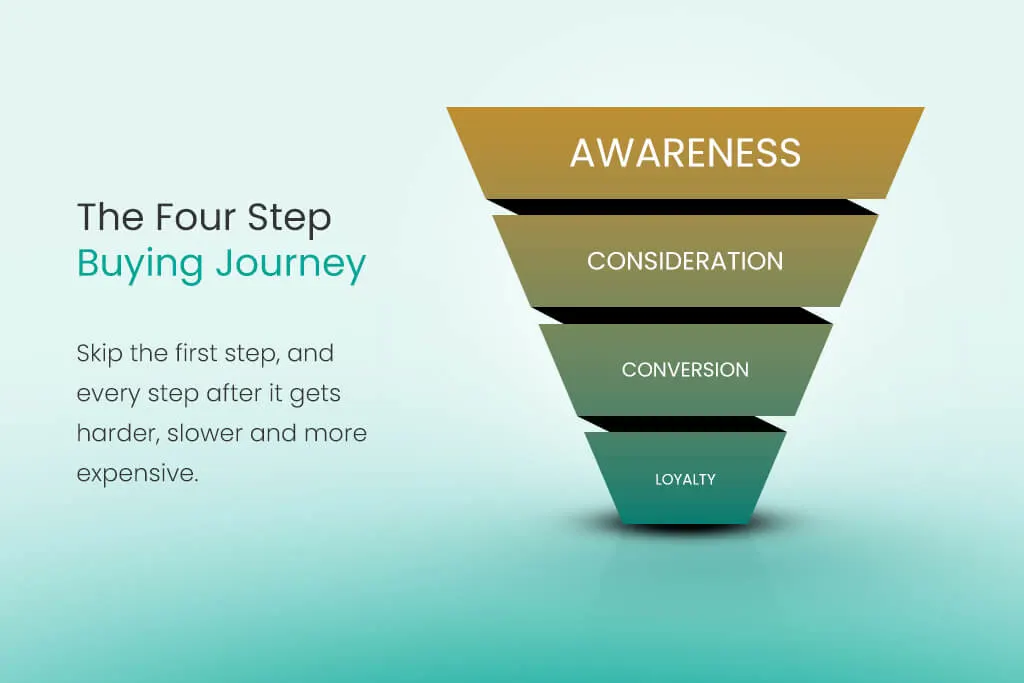 The Four Step
Buying Journey

Skip the first step, and every step after it gets harder, slower and more expensive.

AWARENESS
CONSIDERATION
CONVERSION
LOYALTY